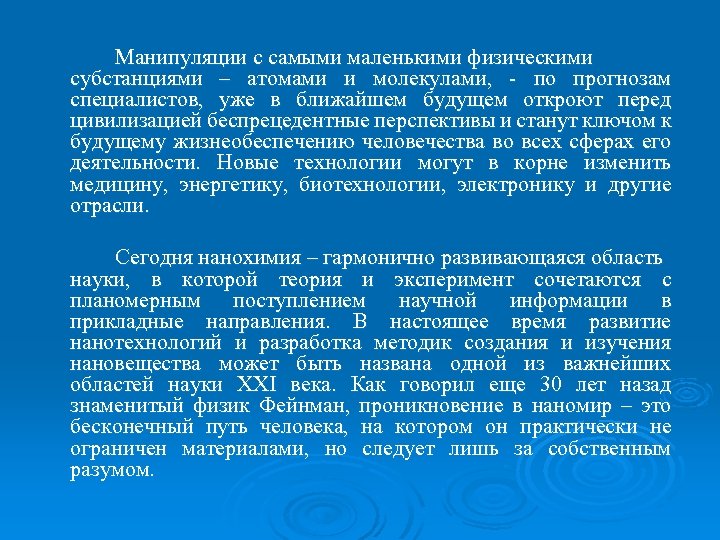 Манипуляции с самыми маленькими физическими субстанциями – атомами и молекулами, - по прогнозам специалистов, уже в ближайшем будущем откроют перед цивилизацией беспрецедентные перспективы и станут ключом к будущему жизнеобеспечению человечества во всех сферах его деятельности. Новые технологии могут в корне изменить медицину, энергетику, биотехнологии, электронику и другие отрасли.

Сегодня нанохимия – гармонично развивающаяся область науки, в которой теория и эксперимент сочетаются с планомерным поступлением научной информации в прикладные направления. В настоящее время развитие нанотехнологий и разработка методик создания и изучения нановещества может быть названа одной из важнейших областей науки XXI века. Как говорил еще 30 лет назад знаменитый физик Фейнман, проникновение в наномир – это бесконечный путь человека, на котором он практически не ограничен материалами, но следует лишь за собственным разумом.